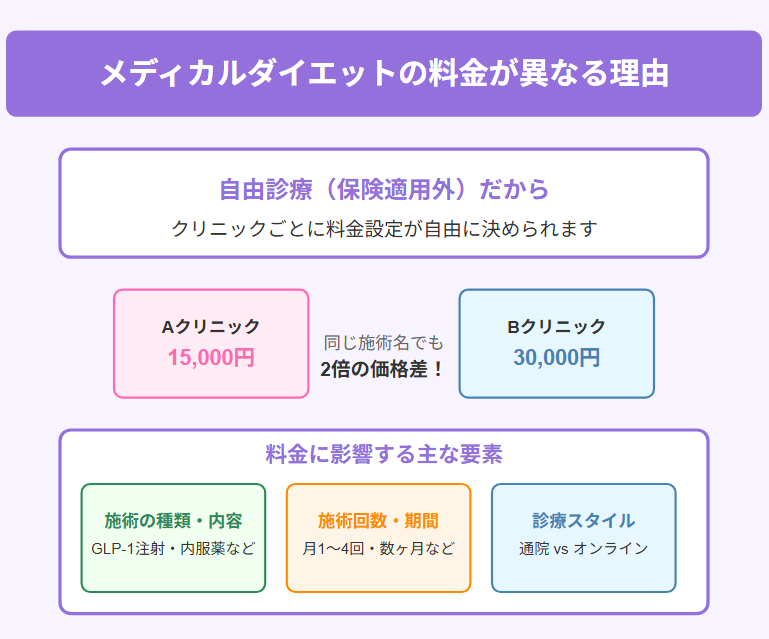 メディカルダイエットの料金が異なる理由

自由診療（保険適用外）だから

クリニックごとに料金設定が自由に決められます

Aクリニック
15,000円

同じ施術名でも
2倍の価格差！

Bクリニック
30,000円

料金に影響する主な要素

施術の種類・内容
GLP-1注射・内服薬など

施術回数・期間
月1〜4回・数ヶ月など

診療スタイル
通院 vs オンライン